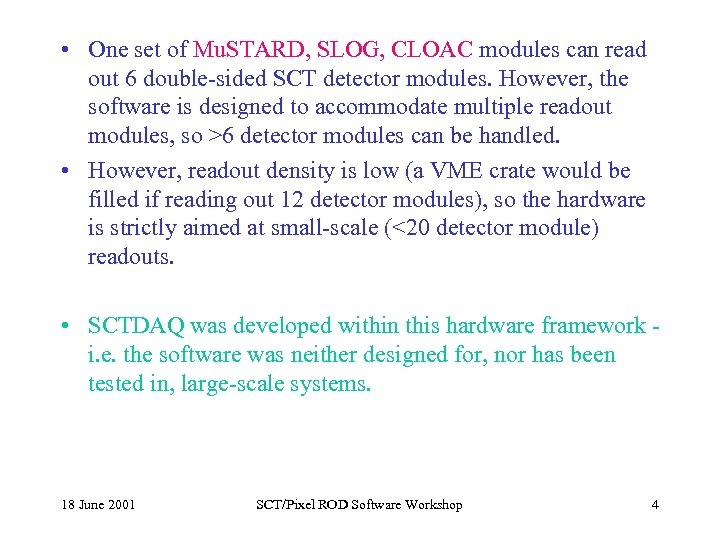 • One set of MuSTARD, SLOG, CLOAC modules can read out 6 double-sided SCT detector modules. However, the software is designed to accommodate multiple readout modules, so >6 detector modules can be handled.

• However, readout density is low (a VME crate would be filled if reading out 12 detector modules), so the hardware is strictly aimed at small-scale (<20 detector module) readouts.

• SCTDAQ was developed within this hardware framework - i.e. the software was neither designed for, nor has been tested in, large-scale systems.

18 June 2001 SCT/Pixel ROD Software Workshop 4